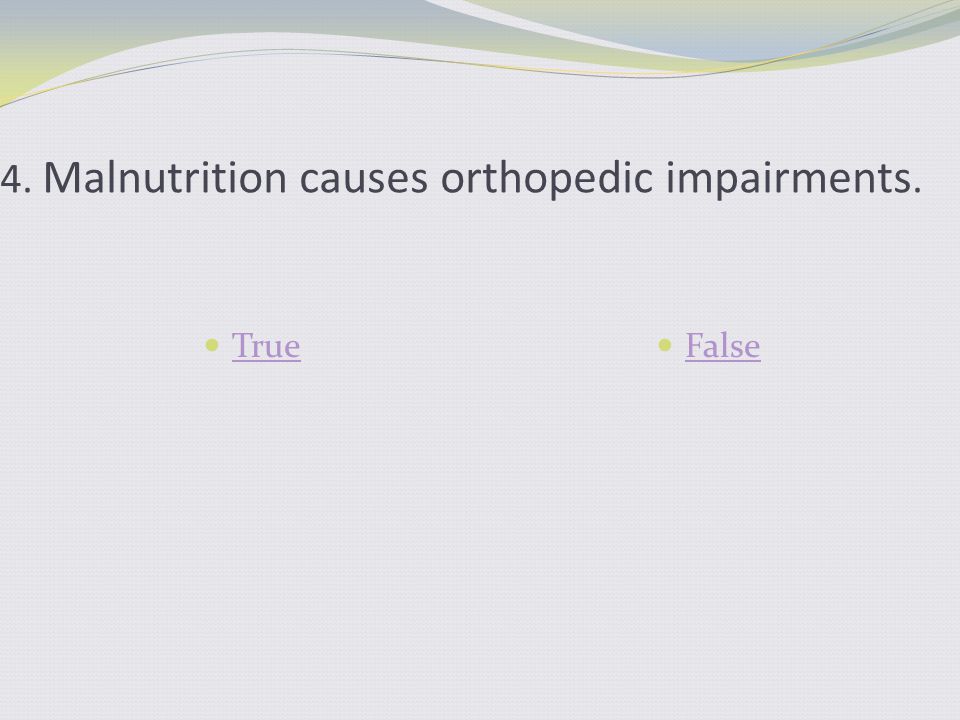 4. Malnutrition causes orthopedic impairments.

True

False